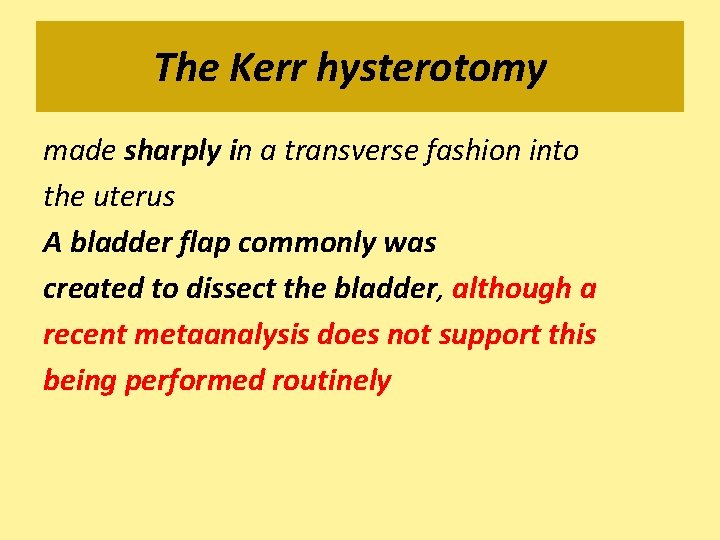 The Kerr hysterotomy

made sharply in a transverse fashion into the uterus

A bladder flap commonly was created to dissect the bladder, although a recent metaanalysis does not support this being performed routinely